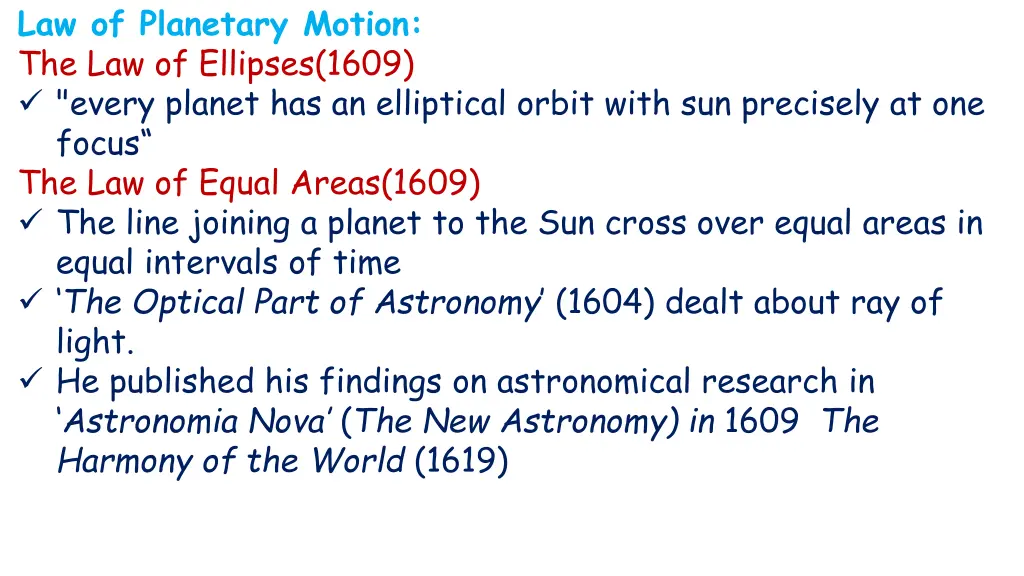 Law of Planetary Motion:
The Law of Ellipses(1609)
✓ "every planet has an elliptical orbit with sun precisely at one focus“
The Law of Equal Areas(1609)
✓ The line joining a planet to the Sun cross over equal areas in equal intervals of time
✓ ‘The Optical Part of Astronomy’ (1604) dealt about ray of light.
✓ He published his findings on astronomical research in ‘Astronomia Nova’ (The New Astronomy) in 1609 The Harmony of the World (1619)